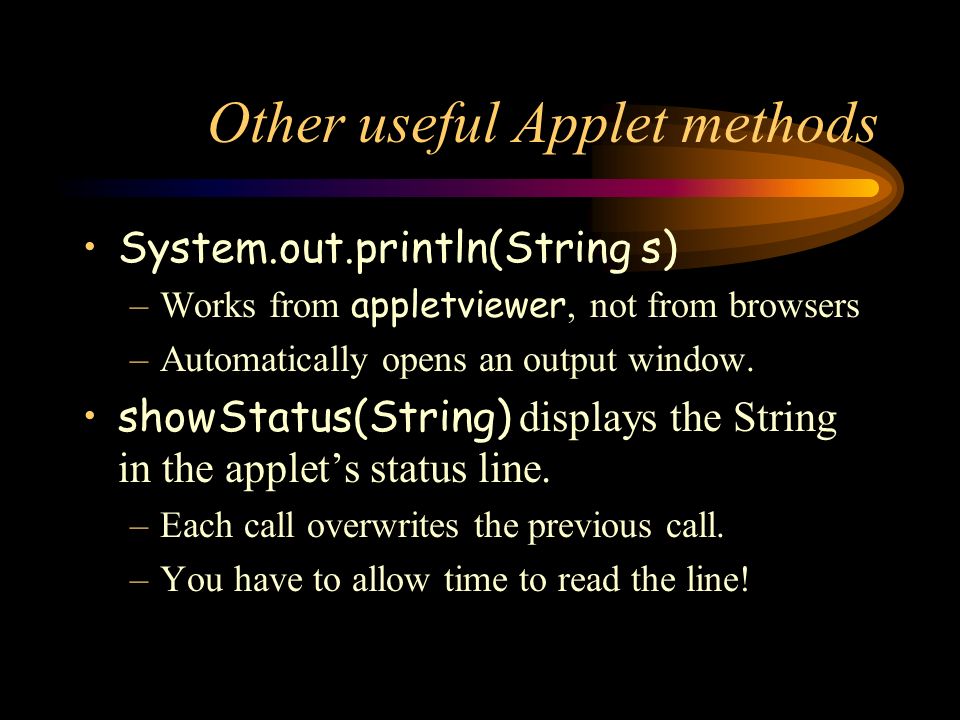 Other useful Applet methods

• System.out.println(String s)
– Works from appletviewer, not from browsers
– Automatically opens an output window.

• showStatus(String) displays the String in the applet's status line.
– Each call overwrites the previous call.
– You have to allow time to read the line!